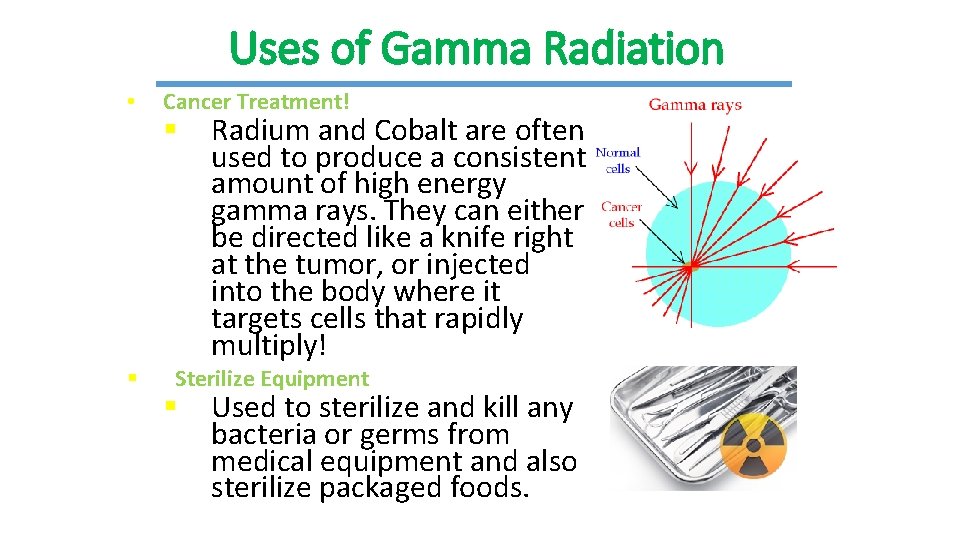 Uses of Gamma Radiation

• Cancer Treatment!

▪ Radium and Cobalt are often used to produce a consistent amount of high energy gamma rays. They can either be directed like a knife right at the tumor, or injected into the body where it targets cells that rapidly multiply!

Gamma rays

Normal cells

Cancer cells

▪ Sterilize Equipment

▪ Used to sterilize and kill any bacteria or germs from medical equipment and also sterilize packaged foods.